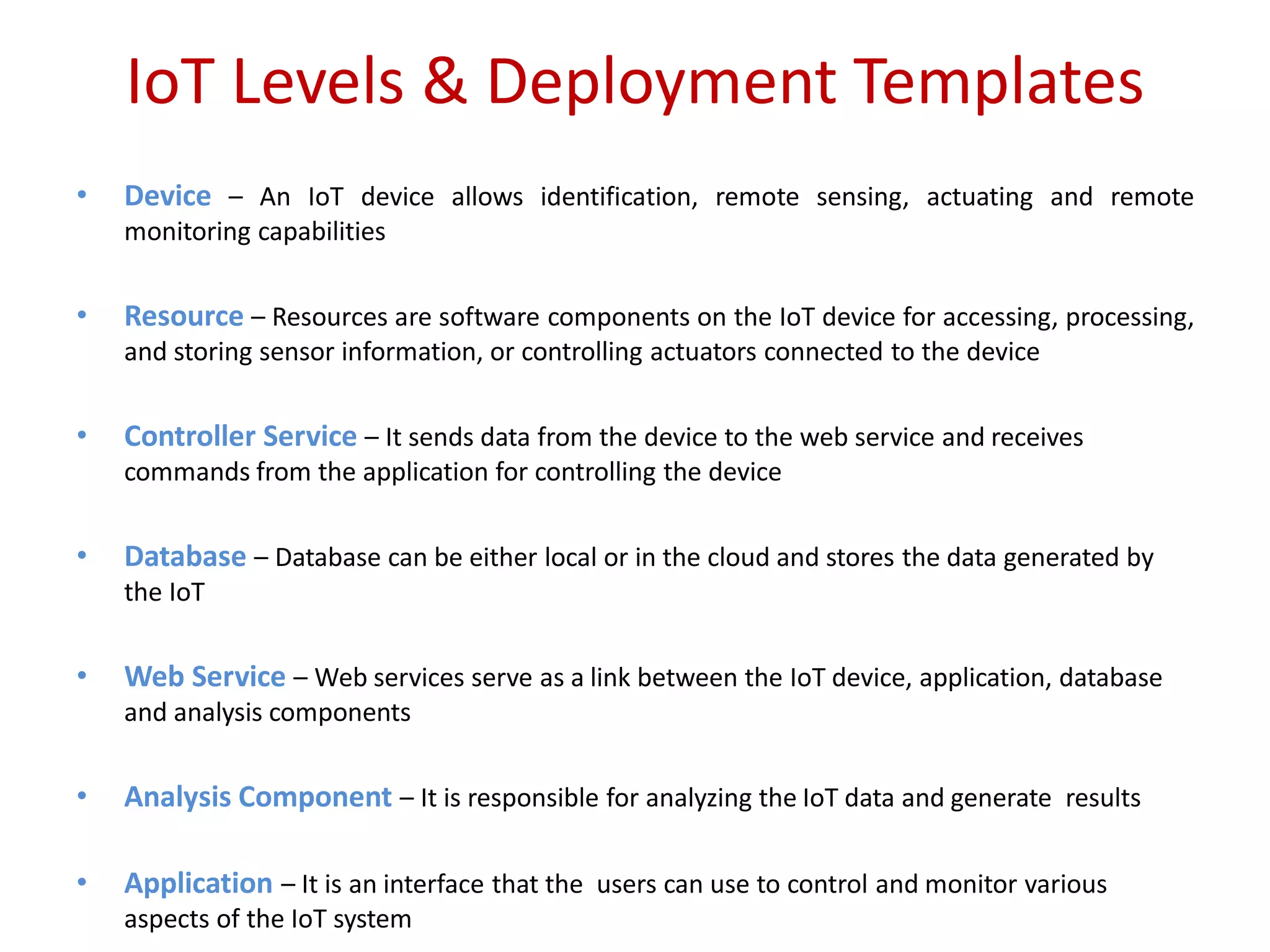 IoT Levels & Deployment Templates

• Device – An IoT device allows identification, remote sensing, actuating and remote monitoring capabilities

• Resource – Resources are software components on the IoT device for accessing, processing, and storing sensor information, or controlling actuators connected to the device

• Controller Service – It sends data from the device to the web service and receives commands from the application for controlling the device

• Database – Database can be either local or in the cloud and stores the data generated by the IoT

• Web Service – Web services serve as a link between the IoT device, application, database and analysis components

• Analysis Component – It is responsible for analyzing the IoT data and generate results

• Application – It is an interface that the users can use to control and monitor various aspects of the IoT system